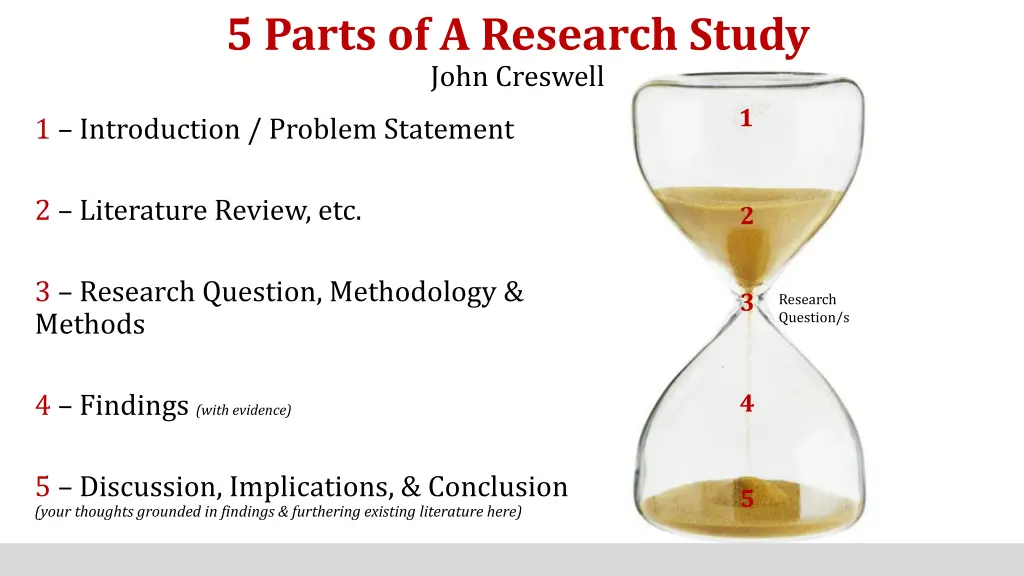 5 Parts of A Research Study
John Creswell

1 – Introduction / Problem Statement

2 – Literature Review, etc.

3 – Research Question, Methodology & Methods

4 – Findings (with evidence)

5 – Discussion, Implications, & Conclusion
(your thoughts grounded in findings & furthering existing literature here)

1
2
3 Research Question/s
4
5